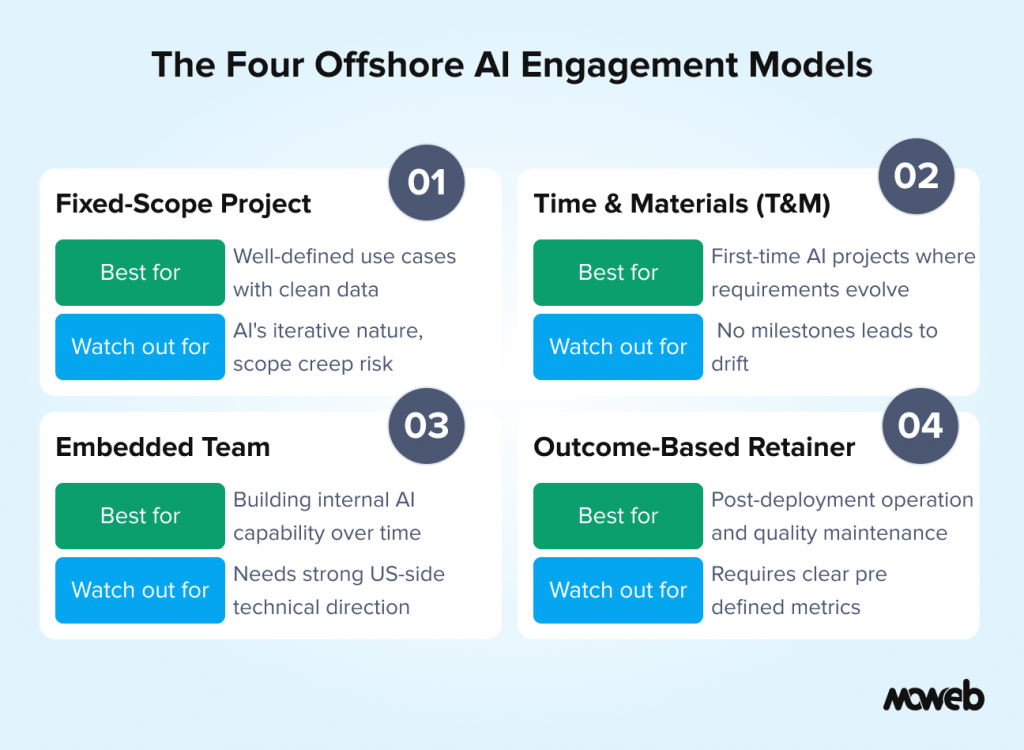 The Four Offshore AI Engagement Models

01

Fixed-Scope Project

Best for

Well-defined use cases with clean data

Watch out for

AI's iterative nature, scope creep risk

02

Time & Materials (T&M)

Best for

First-time AI projects where requirements evolve

Watch out for

No milestones leads to drift

03

Embedded Team

Best for

Building internal AI capability over time

Watch out for

Needs strong US-side technical direction

04

Outcome-Based Retainer

Best for

Post-deployment operation and quality maintenance

Watch out for

Requires clear pre defined metrics

moweb